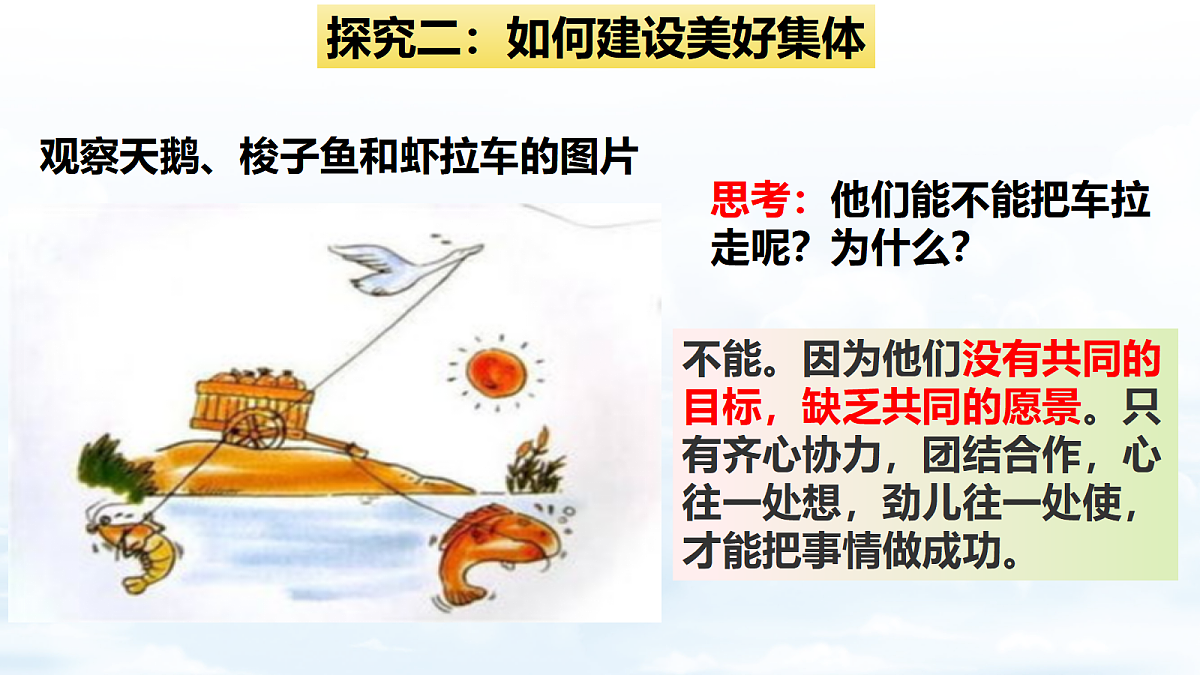 探究二：如何建设美好集体

观察天鹅、梭子鱼和虾拉车的图片

思考：他们能不能把车拉走呢？为什么？

不能。因为他们没有共同的目标，缺乏共同的愿景。只有齐心协力，团结合作，心往一处想，劲儿往一处使，才能把事情做成功。